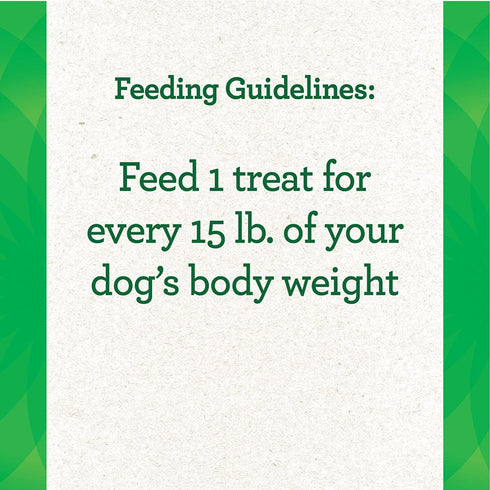 Feeding Guidelines:

Feed 1 treat for every 15 lb. of your dog's body weight